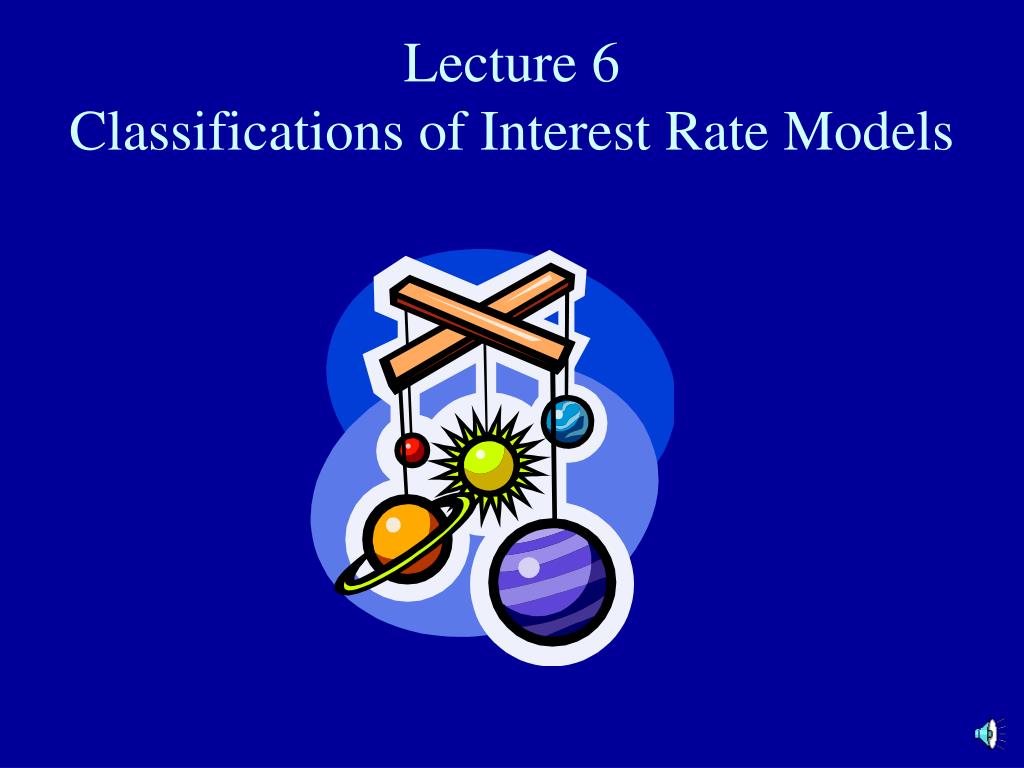 Lecture 6
Classifications of Interest Rate Models